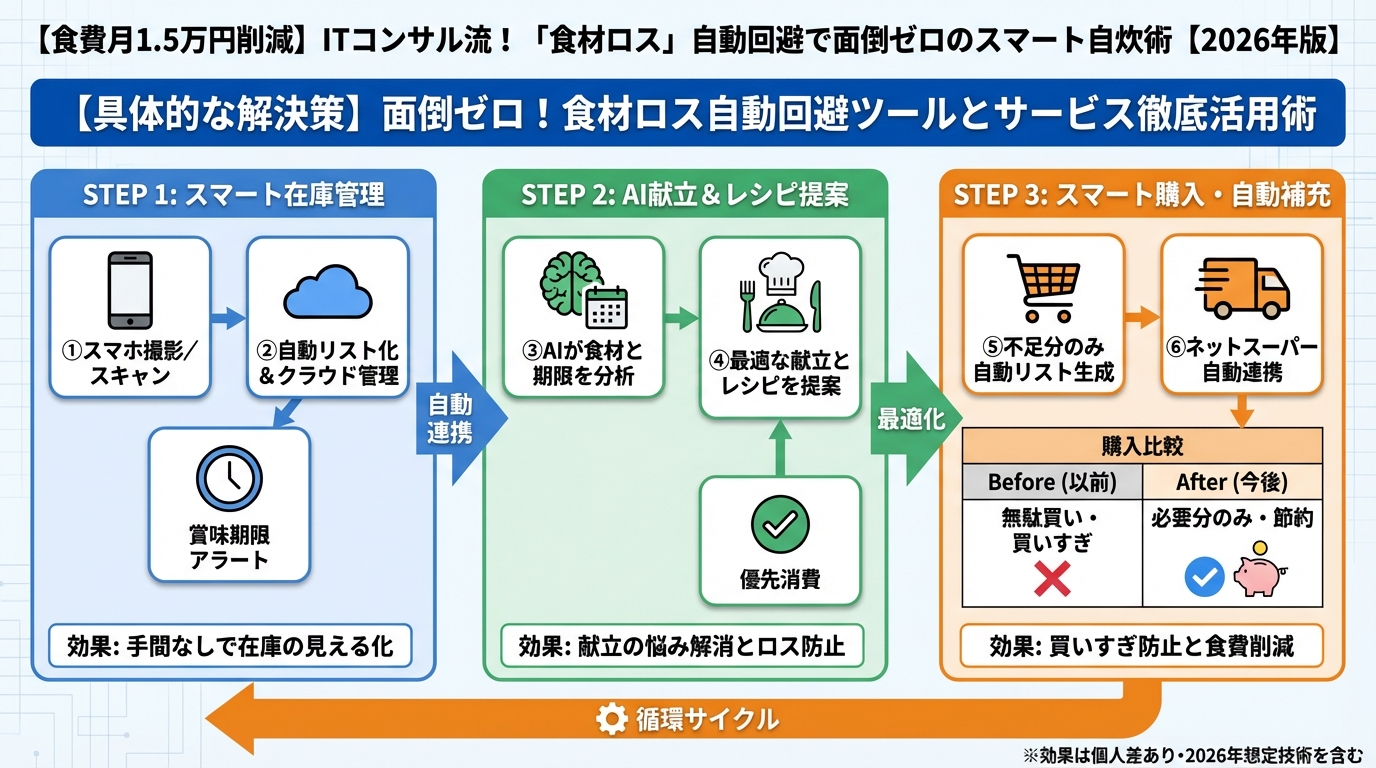 【食費月1.5万円削減】ITコンサル流！「食材ロス」自動回避で面倒ゼロのスマート自炊術【2026年版】

【具体的な解決策】面倒ゼロ！食材ロス自動回避ツールとサービス徹底活用術

STEP 1: スマート在庫管理

①スマホ撮影/スキャン

②自動リスト化&クラウド管理

賞味期限アラート

効果: 手間なしで在庫の見える化

自動連携

STEP 2: AI献立＆レシピ提案

③AIが食材と期限を分析

④最適な献立とレシピを提案

優先消費

効果: 献立の悩み解消とロス防止

最適化

STEP 3: スマート購入・自動補充

⑤不足分のみ自動リスト生成

⑥ネットスーパー自動連携

購入比較

| Before (以前) | After (今後) |
|---|---|
| 無駄買い・買いすぎ | 必要分のみ・節約 |

効果: 買いすぎ防止と食費削減

循環サイクル

※効果は個人差あり・2026年想定技術を含む